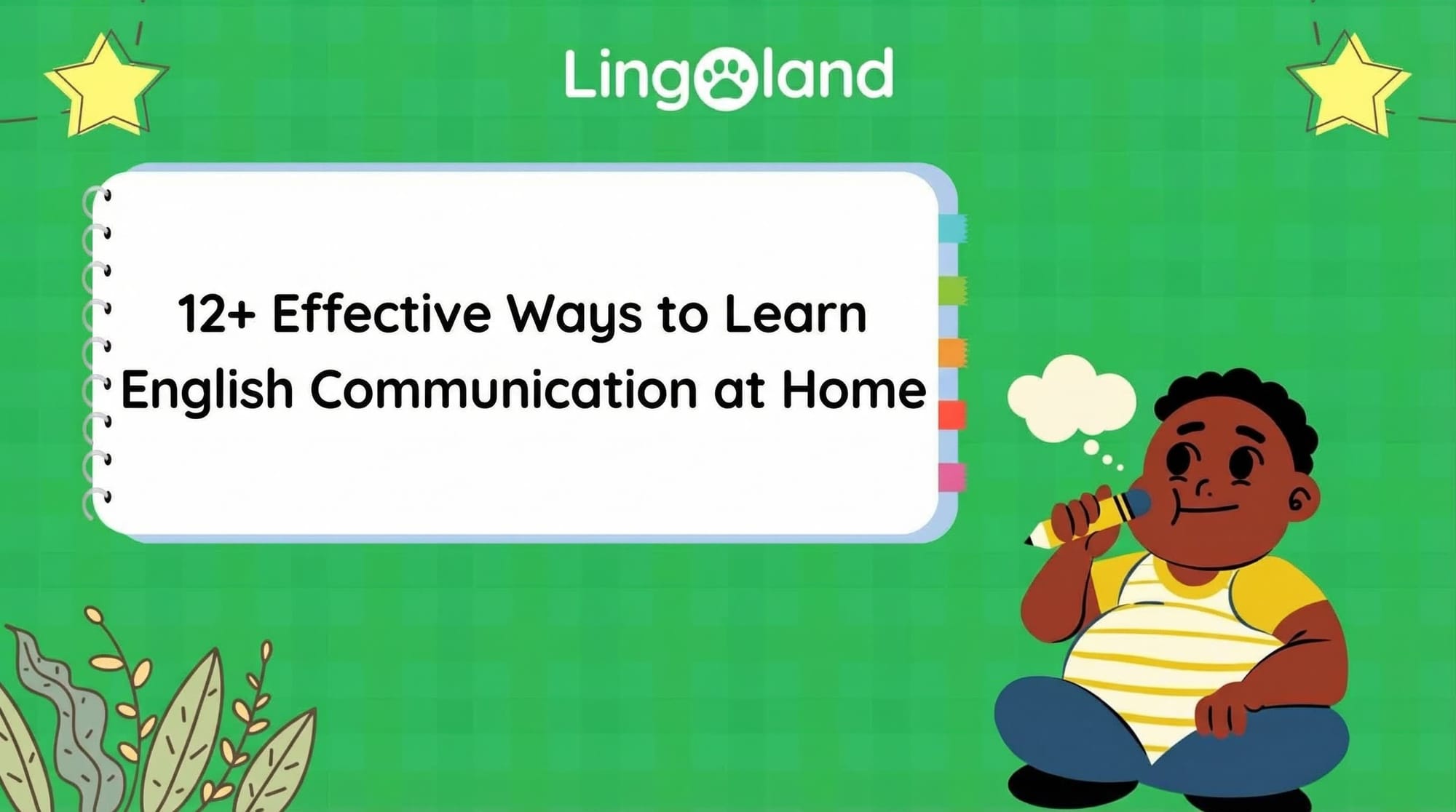 Lingoland

12+ Effective Ways to Learn English Communication at Home